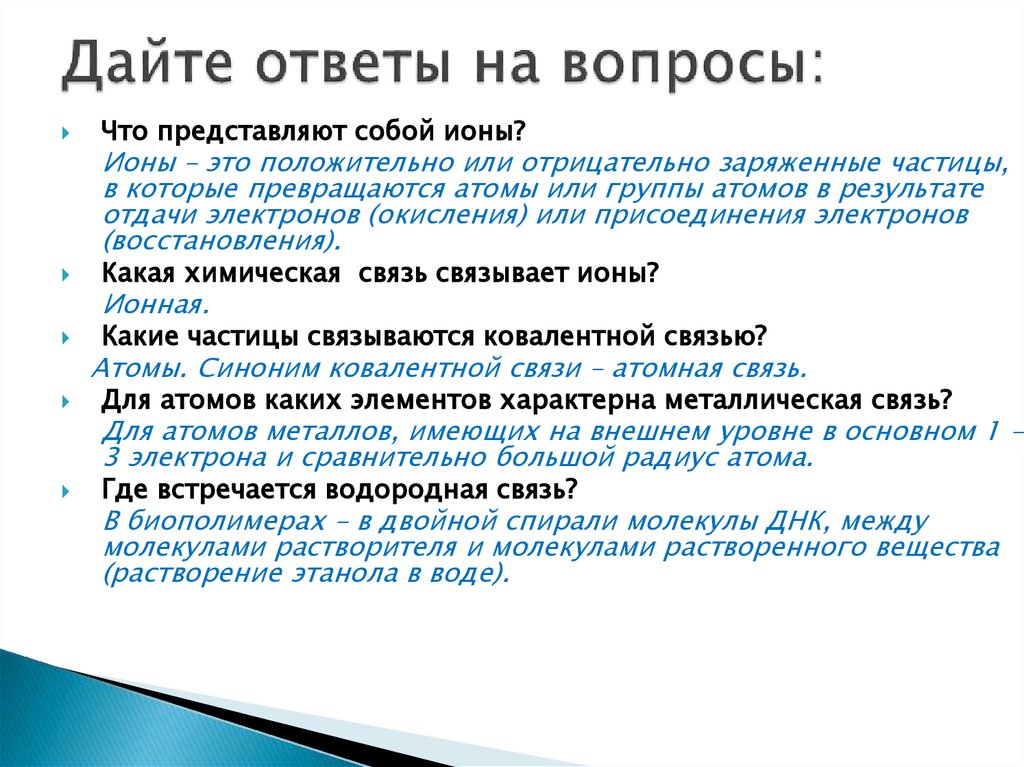 Дайте ответы на вопросы:

Что представляют собой ионы?
Ионы – это положительно или отрицательно заряженные частицы, в которые превращаются атомы или группы атомов в результате отдачи электронов (окисления) или присоединения электронов (восстановления).

Какая химическая связь связывает ионы?
Ионная.

Какие частицы связываются ковалентной связью?
Атомы. Синоним ковалентной связи – атомная связь.

Для атомов каких элементов характерна металлическая связь?
Для атомов металлов, имеющих на внешнем уровне в основном 1 – 3 электрона и сравнительно большой радиус атома.

Где встречается водородная связь?
В биополимерах – в двойной спирали молекулы ДНК, между молекулами растворителя и молекулами растворенного вещества (растворение этанола в воде).